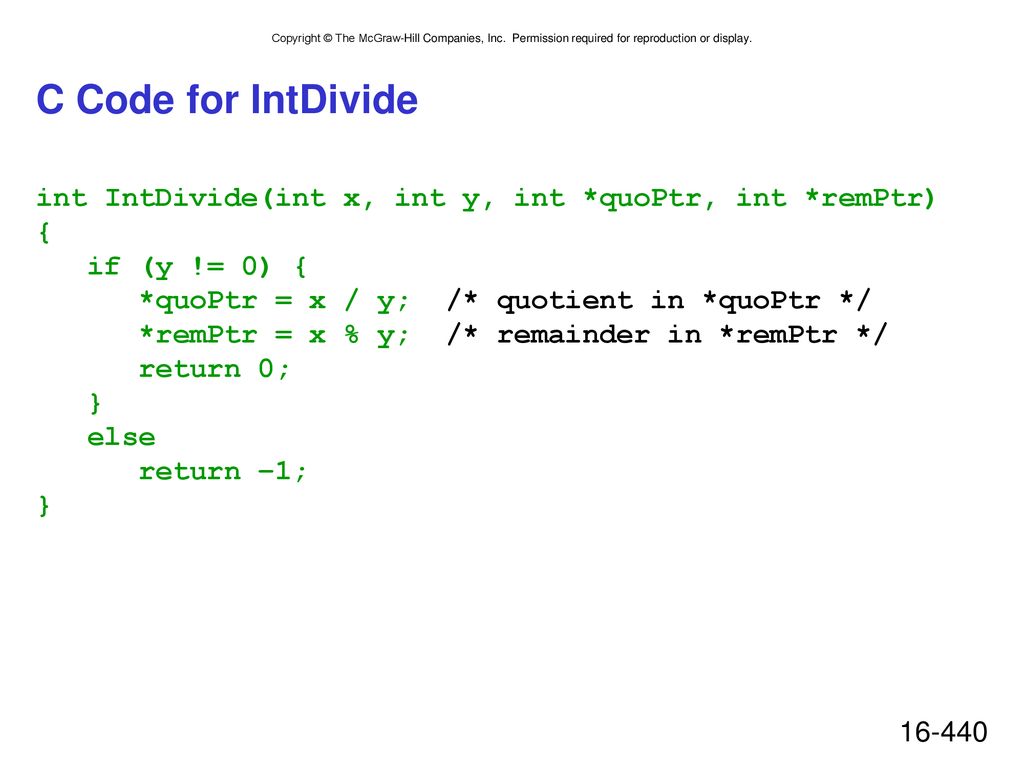 Copyright © The McGraw-Hill Companies, Inc. Permission required for reproduction or display.

C Code for IntDivide

int IntDivide(int x, int y, int *quoPtr, int *remPtr)
{
   if (y != 0) {
      *quoPtr = x / y;  /* quotient in *quoPtr */
      *remPtr = x % y;  /* remainder in *remPtr */
      return 0;
   }
   else
      return –1;
}

16-440